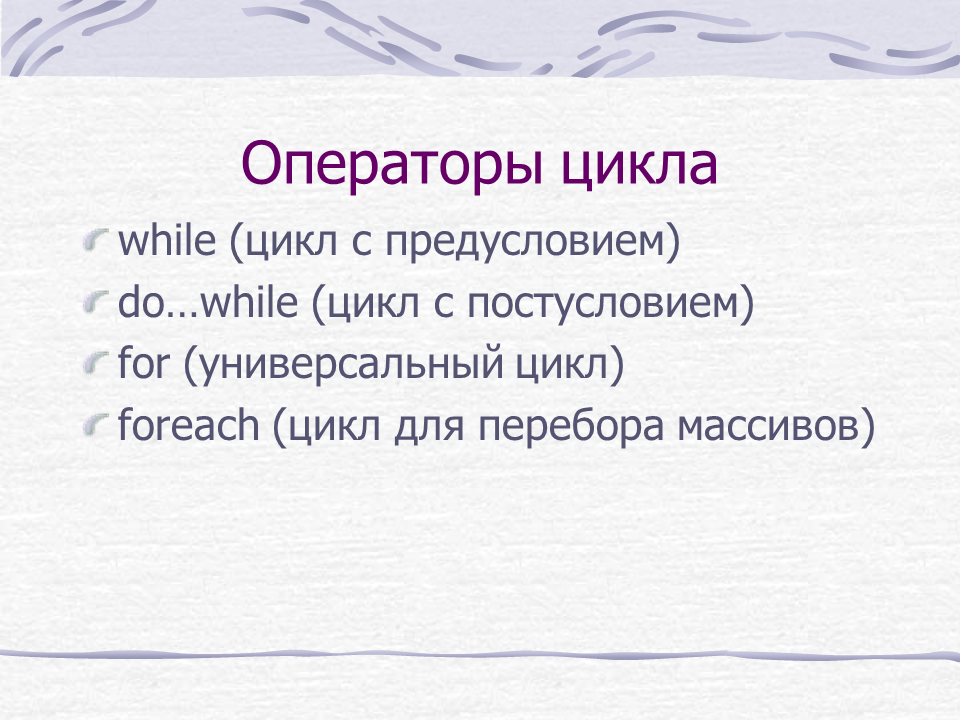 Операторы цикла

while (цикл с предусловием)
do…while (цикл с постусловием)
for (универсальный цикл)
foreach (цикл для перебора массивов)